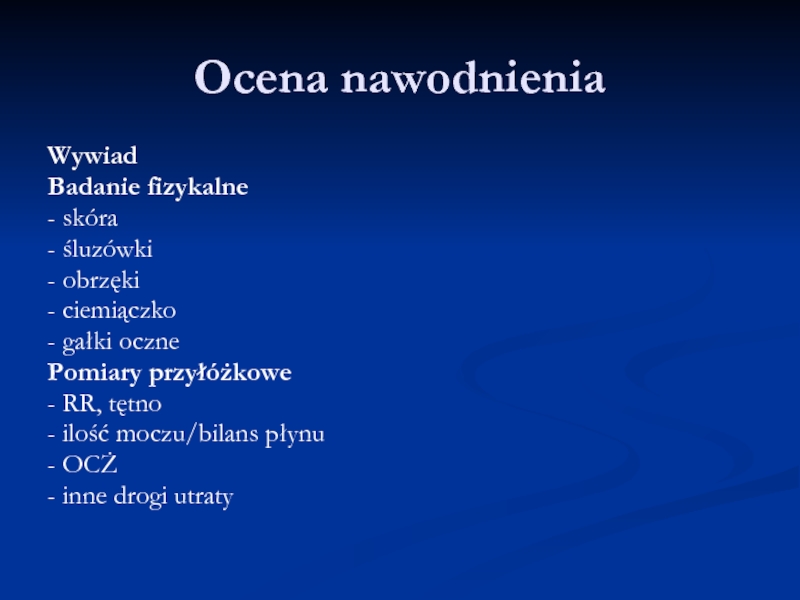 Ocena nawodnienia

Wywiad
Badanie fizykalne
- skóra
- śluzówki
- obrzęki
- ciemiączko
- gałki oczne
Pomiary przyłóżkowe
- RR, tętno
- ilość moczu/bilans płynu
- OCŻ
- inne drogi utraty